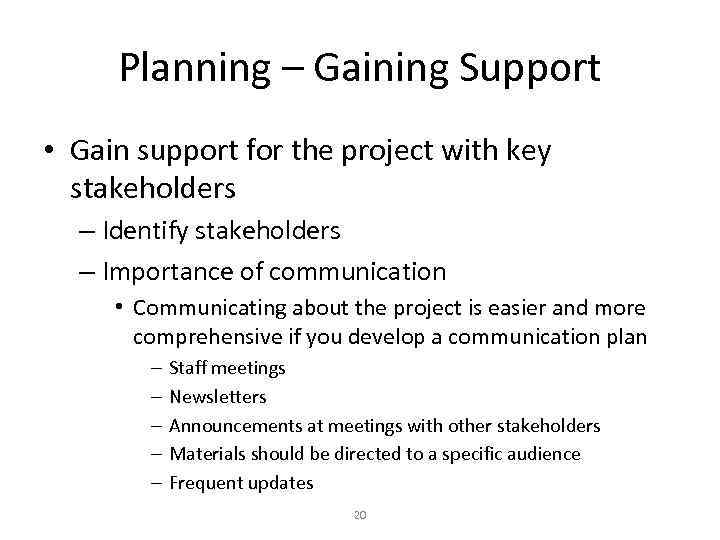 Planning – Gaining Support

• Gain support for the project with key stakeholders
– Identify stakeholders
– Importance of communication
• Communicating about the project is easier and more comprehensive if you develop a communication plan
– Staff meetings
– Newsletters
– Announcements at meetings with other stakeholders
– Materials should be directed to a specific audience
– Frequent updates

20